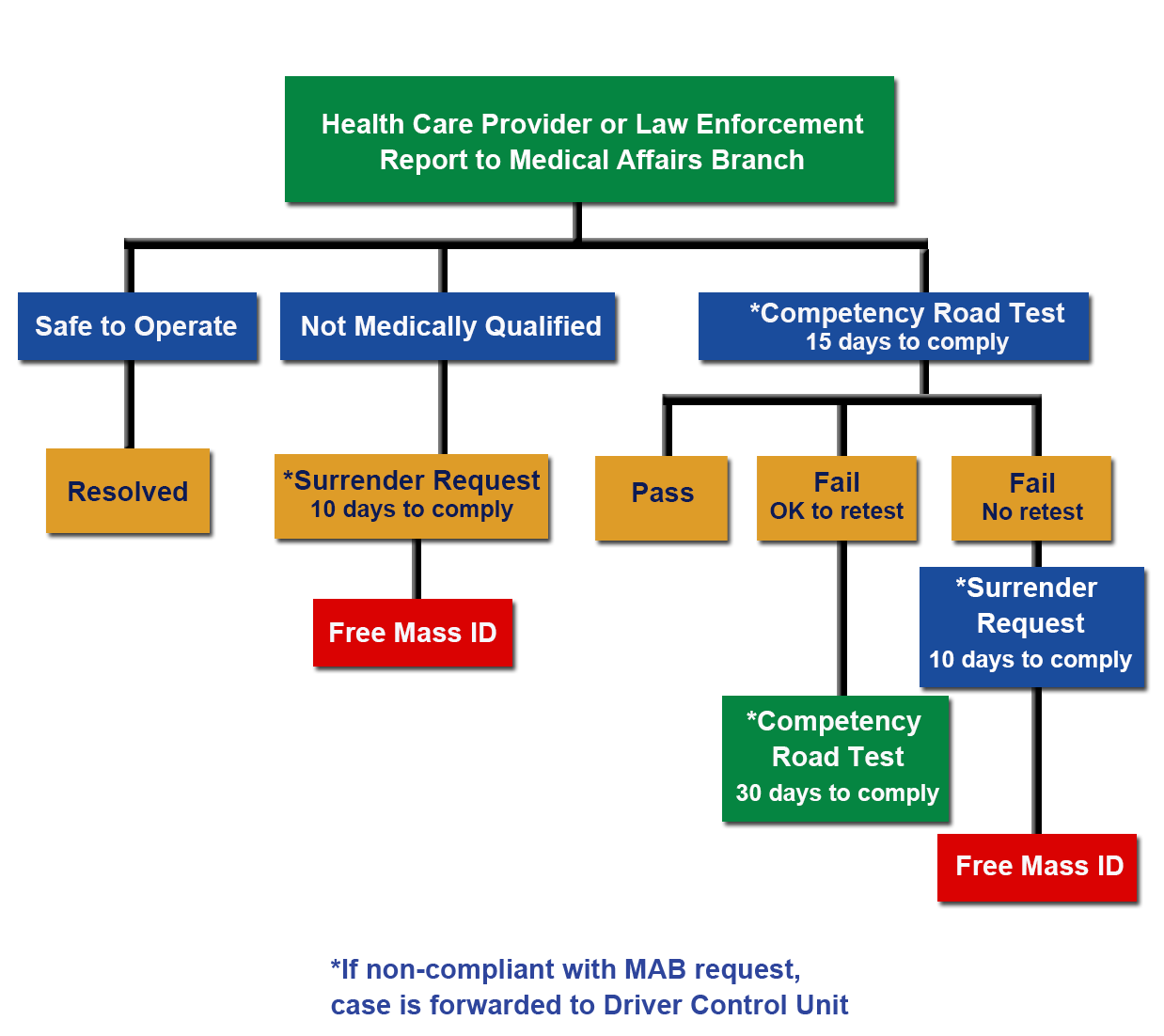 Health Care Provider or Law Enforcement
Report to Medical Affairs Branch

Safe to Operate

Not Medically Qualified

*Competency Road Test
15 days to comply

Resolved

*Surrender Request
10 days to comply

Pass

Fail
OK to retest

Fail
No retest

Free Mass ID

*Surrender Request
10 days to comply

*Competency Road Test
30 days to comply

Free Mass ID

*If non-compliant with MAB request,
case is forwarded to Driver Control Unit